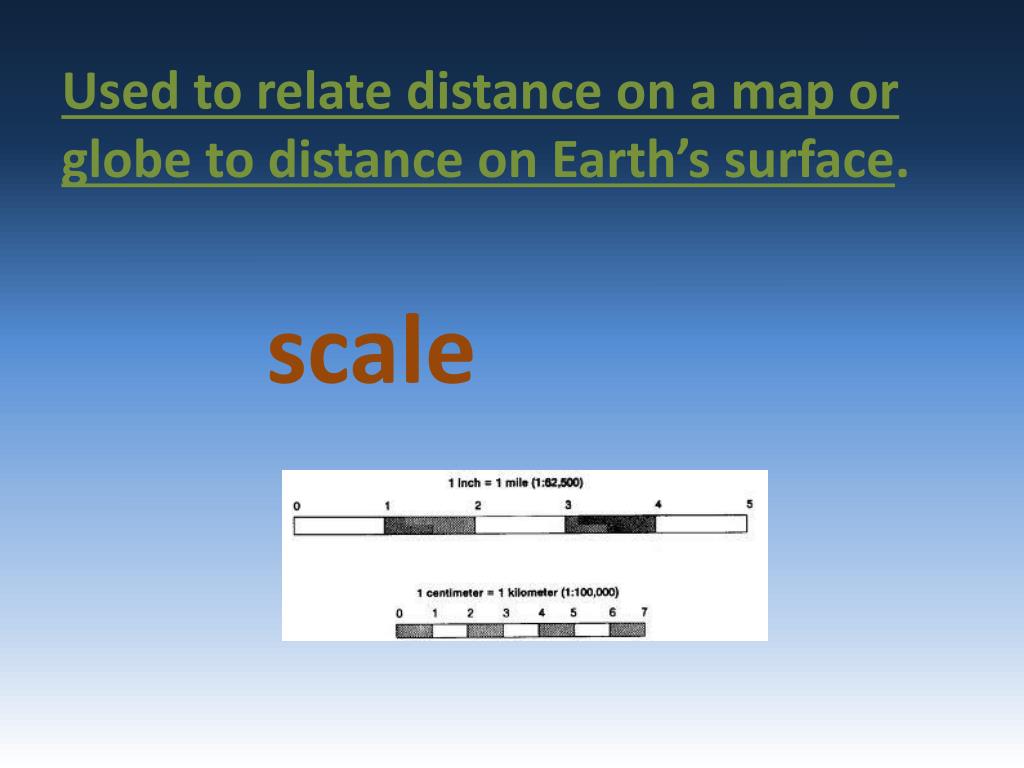 Used to relate distance on a map or globe to distance on Earth's surface.

scale

1 inch = 1 mile (1:62,500)

0 1 2 3 4 5

1 centimeter = 1 kilometer (1:100,000)

0 1 2 3 4 5 6 7